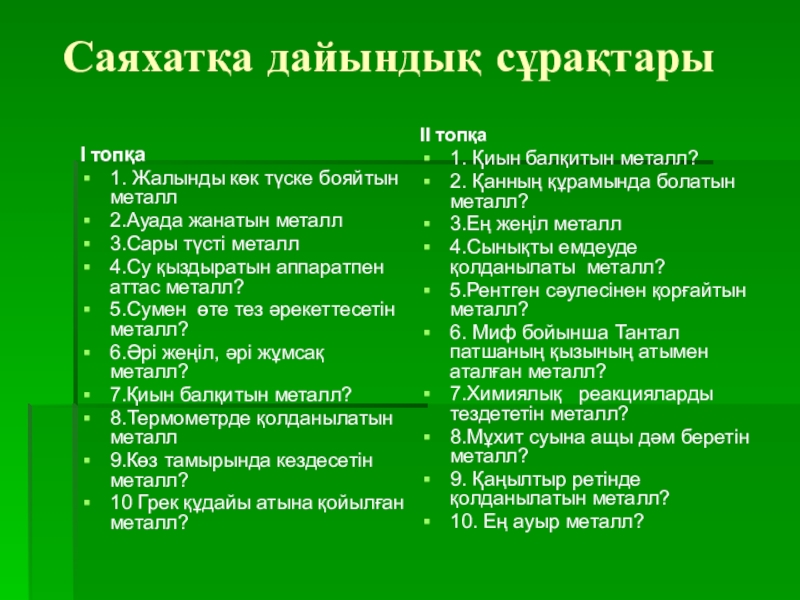 Саяхатқа дайындық сұрақтары

I топқа
1. Жалынды көк түске бояйтын металл
2.Ауада жанатын металл
3.Сары түсті металл
4.Су қыздыратын аппаратпен аттас металл?
5.Сумен өте тез әрекеттесетін металл?
6.Әрі жеңіл, әрі жұмсақ металл?
7.Қиын балқитын металл?
8.Термометрде қолданылатын металл
9.Көз тамырында кездесетін металл?
10 Грек құдайы атына қойылған металл?

II топқа
1. Қиын балқитын металл?
2. Қанның құрамында болатын металл?
3.Ең жеңіл металл
4.Сынықты емдеуде қолданылаты металл?
5.Рентген сәулесінен қорғайтын металл?
6. Миф бойынша Тантал патшаның қызының атымен аталған металл?
7.Химиялық реакцияларды тездететін металл?
8.Мұхит суына ащы дәм беретін металл?
9. Қаңылтыр ретінде қолданылатын металл?
10. Ең ауыр металл?